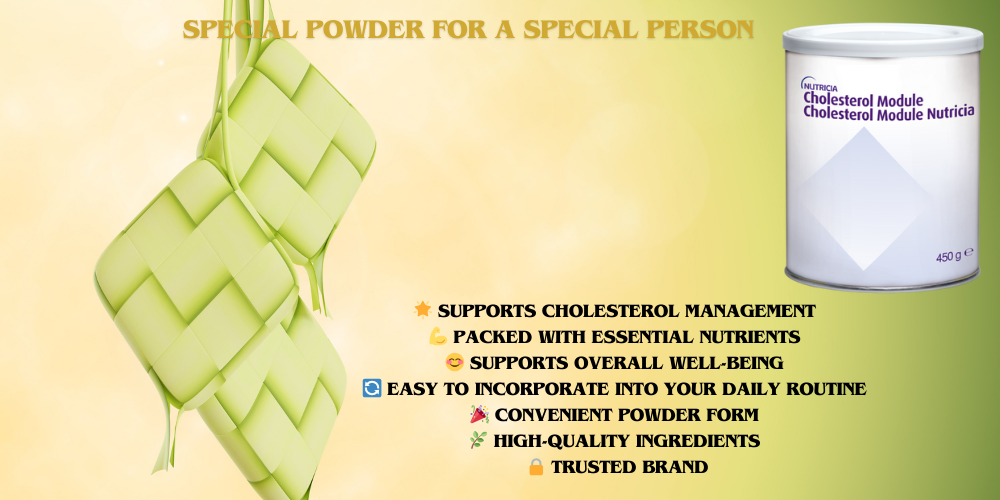 SPECIAL POWDER FOR A SPECIAL PERSON

NUTRICIA
Cholesterol Module
Cholesterol Module Nutricia
450 g ℮

⭐ SUPPORTS CHOLESTEROL MANAGEMENT
💪 PACKED WITH ESSENTIAL NUTRIENTS
😊 SUPPORTS OVERALL WELL-BEING
🔄 EASY TO INCORPORATE INTO YOUR DAILY ROUTINE
🎉 CONVENIENT POWDER FORM
🌿 HIGH-QUALITY INGREDIENTS
🔒 TRUSTED BRAND